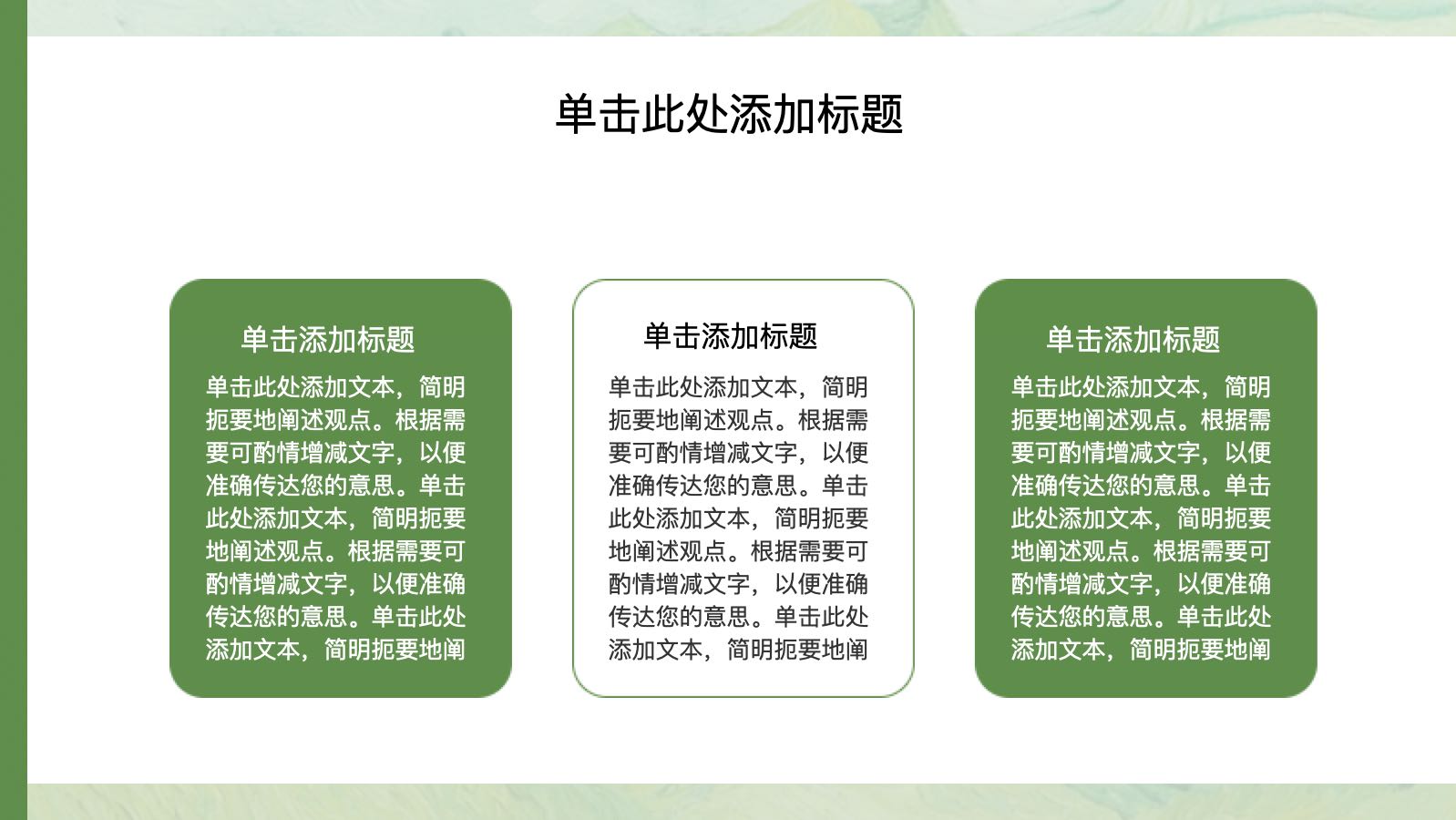 单击此处添加标题

单击添加标题

单击此处添加文本，简明扼要地阐述观点。根据需要可酌情增减文字，以便准确传达您的意思。单击此处添加文本，简明扼要地阐述观点。根据需要可酌情增减文字，以便准确传达您的意思。单击此处添加文本，简明扼要地阐

单击添加标题

单击此处添加文本，简明扼要地阐述观点。根据需要可酌情增减文字，以便准确传达您的意思。单击此处添加文本，简明扼要地阐述观点。根据需要可酌情增减文字，以便准确传达您的意思。单击此处添加文本，简明扼要地阐

单击添加标题

单击此处添加文本，简明扼要地阐述观点。根据需要可酌情增减文字，以便准确传达您的意思。单击此处添加文本，简明扼要地阐述观点。根据需要可酌情增减文字，以便准确传达您的意思。单击此处添加文本，简明扼要地阐